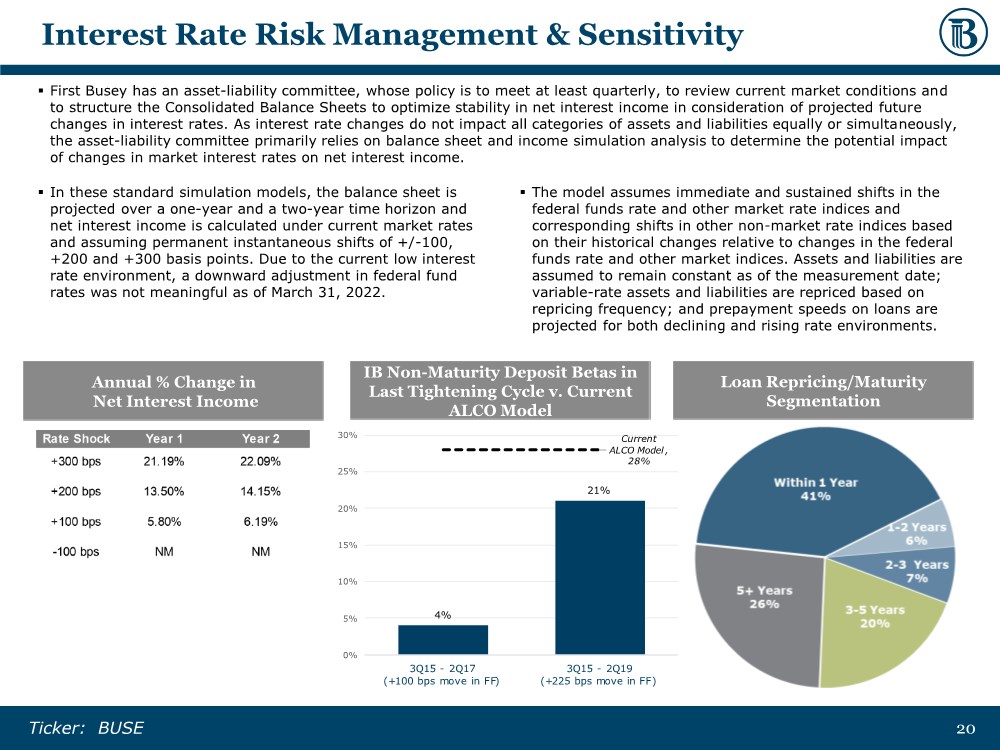 Interest Rate Risk Management & Sensitivity

▪ First Busey has an asset-liability committee, whose policy is to meet at least quarterly, to review current market conditions and to structure the Consolidated Balance Sheets to optimize stability in net interest income in consideration of projected future changes in interest rates. As interest rate changes do not impact all categories of assets and liabilities equally or simultaneously, the asset-liability committee primarily relies on balance sheet and income simulation analysis to determine the potential impact of changes in market interest rates on net interest income.

▪ In these standard simulation models, the balance sheet is projected over a one-year and a two-year time horizon and net interest income is calculated under current market rates and assuming permanent instantaneous shifts of +/-100, +200 and +300 basis points. Due to the current low interest rate environment, a downward adjustment in federal fund rates was not meaningful as of March 31, 2022.

▪ The model assumes immediate and sustained shifts in the federal funds rate and other market rate indices and corresponding shifts in other non-market rate indices based on their historical changes relative to changes in the federal funds rate and other market indices. Assets and liabilities are assumed to remain constant as of the measurement date; variable-rate assets and liabilities are repriced based on repricing frequency; and prepayment speeds on loans are projected for both declining and rising rate environments.

Annual % Change in Net Interest Income

| Rate Shock | Year 1 | Year 2 |
|---|---|---|
| +300 bps | 21.19% | 22.09% |
| +200 bps | 13.50% | 14.15% |
| +100 bps | 5.80% | 6.19% |
| -100 bps | NM | NM |

IB Non-Maturity Deposit Betas in Last Tightening Cycle v. Current ALCO Model

30%
25%
20%
15%
10%
5%
0%
Current ALCO Model, 28%
4%
21%
3Q15 - 2Q17 (+100 bps move in FF)
3Q15 - 2Q19 (+225 bps move in FF)

Loan Repricing/Maturity Segmentation

Within 1 Year 41%
1-2 Years 6%
2-3 Years 7%
3-5 Years 20%
5+ Years 26%

Ticker: BUSE
20